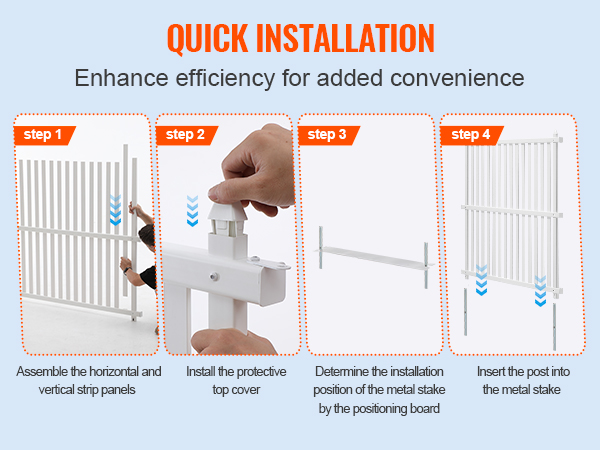 QUICK INSTALLATION

Enhance efficiency for added convenience

step 1

Assemble the horizontal and vertical strip panels

step 2

Install the protective top cover

step 3

Determine the installation position of the metal stake by the positioning board

step 4

Insert the post into the metal stake